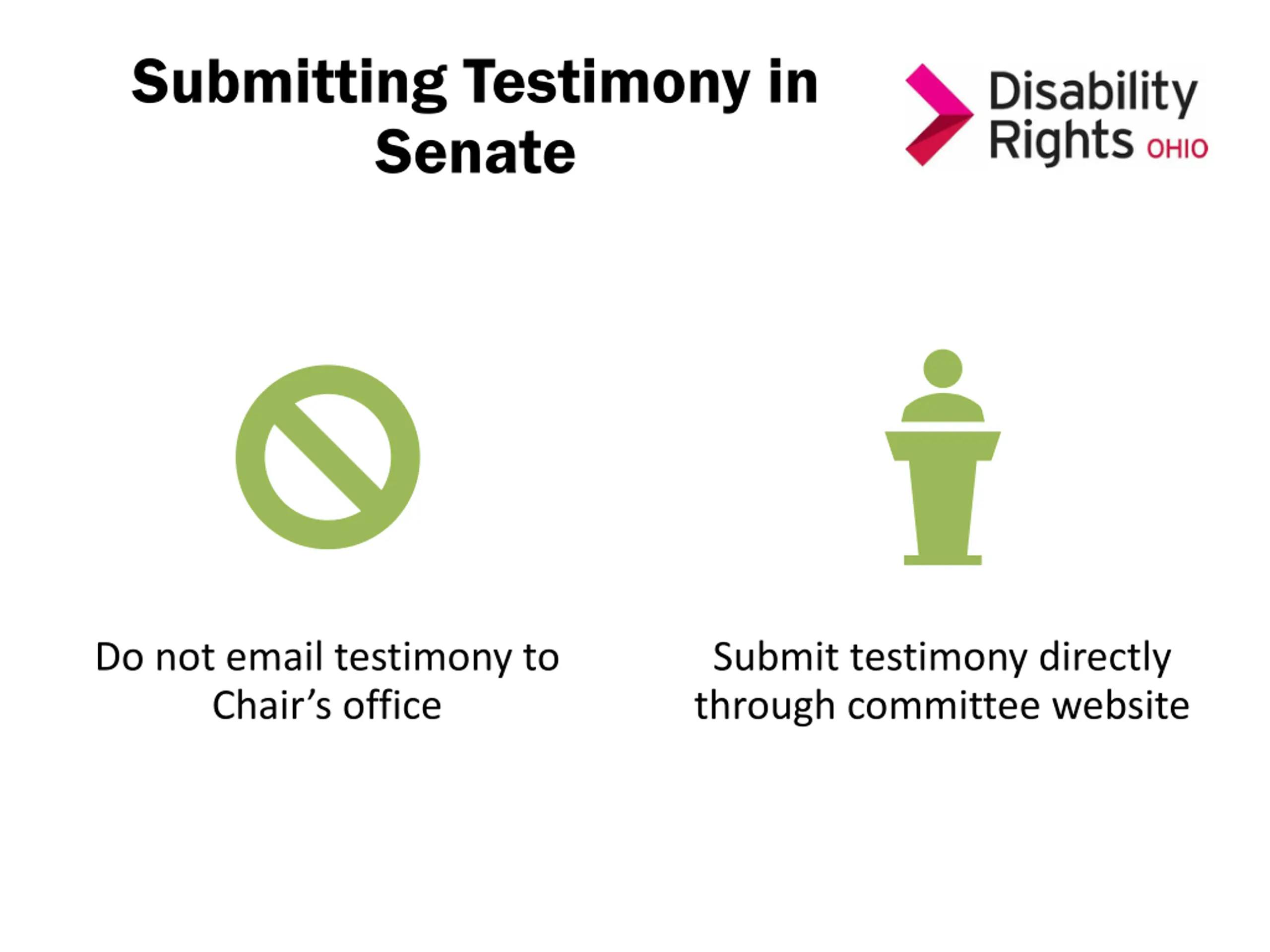 Submitting Testimony in Senate

Disability Rights OHIO

Do not email testimony to Chair’s office

Submit testimony directly through committee website